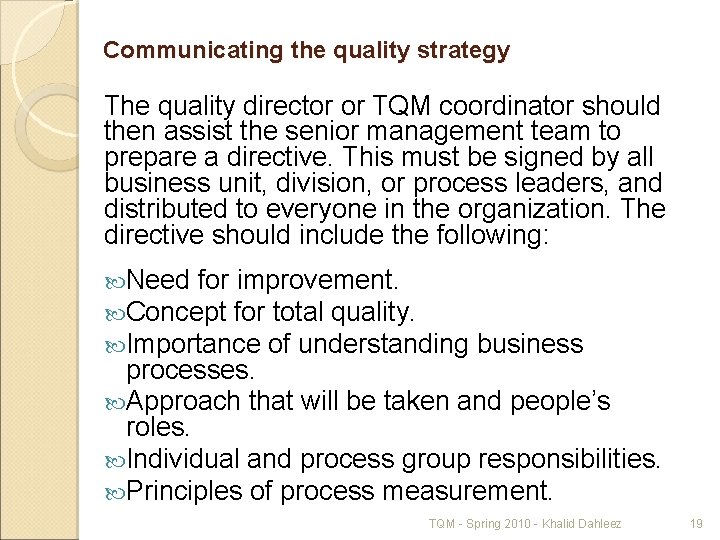 Communicating the quality strategy

The quality director or TQM coordinator should then assist the senior management team to prepare a directive. This must be signed by all business unit, division, or process leaders, and distributed to everyone in the organization. The directive should include the following:

Need for improvement.
Concept for total quality.
Importance of understanding business processes.
Approach that will be taken and people's roles.
Individual and process group responsibilities.
Principles of process measurement.

TQM - Spring 2010 - Khalid Dahleez 19